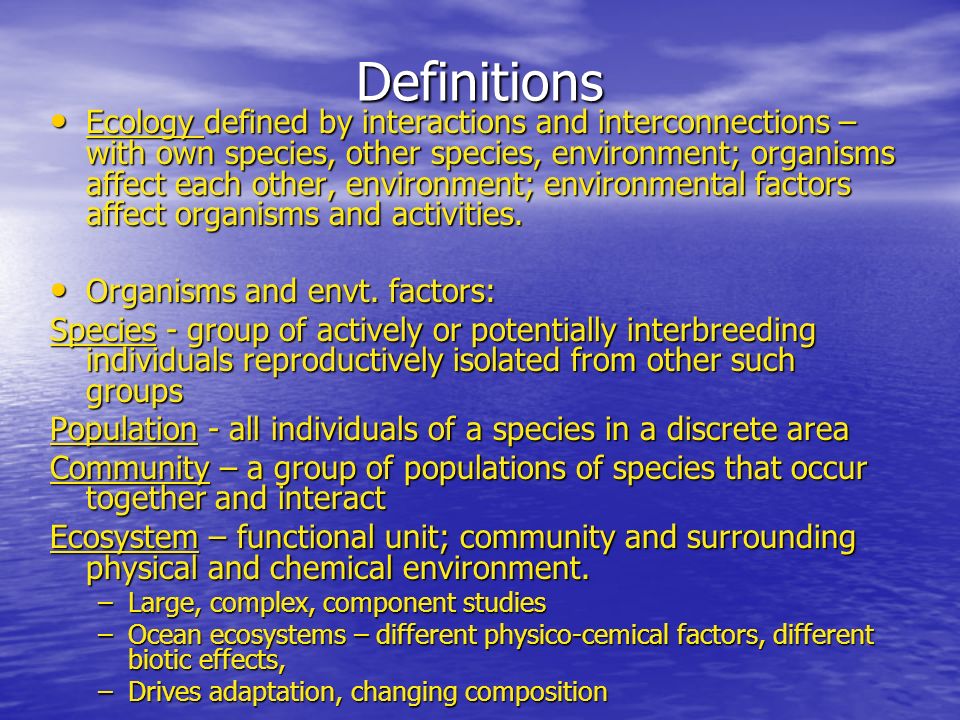 Definitions

• Ecology defined by interactions and interconnections – with own species, other species, environment; organisms affect each other, environment; environmental factors affect organisms and activities.

• Organisms and envt. factors:

Species - group of actively or potentially interbreeding individuals reproductively isolated from other such groups

Population - all individuals of a species in a discrete area

Community – a group of populations of species that occur together and interact

Ecosystem – functional unit; community and surrounding physical and chemical environment.

– Large, complex, component studies
– Ocean ecosystems – different physico-cemical factors, different biotic effects,
– Drives adaptation, changing composition